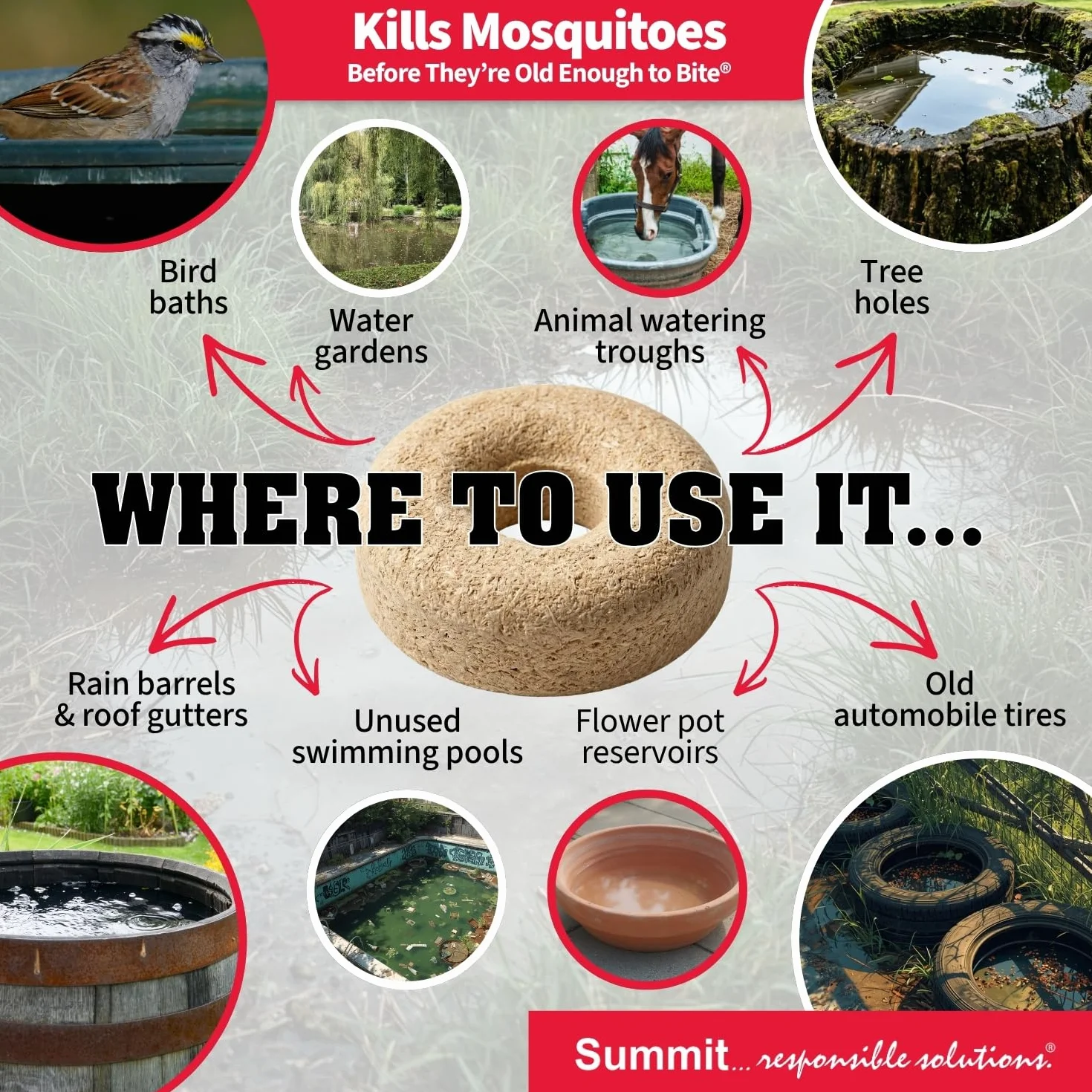 Kills Mosquitoes
Before They're Old Enough to Bite®

Bird baths

Water gardens

Animal watering troughs

Tree holes

WHERE TO USE IT...

Rain barrels & roof gutters

Unused swimming pools

Flower pot reservoirs

Old automobile tires

Summit... responsible solutions.®